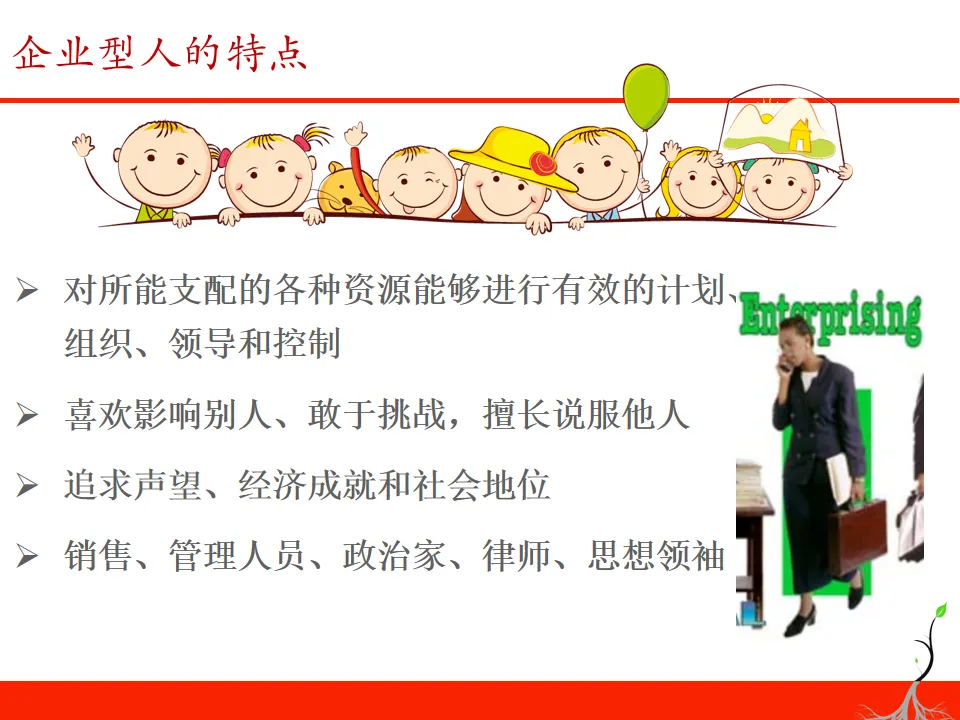 企业型人的特点

➢ 对所能支配的各种资源能够进行有效的计划、组织、领导和控制

➢ 喜欢影响别人、敢于挑战，擅长说服他人

➢ 追求声望、经济成就和社会地位

➢ 销售、管理人员、政治家、律师、思想领袖

Enterprising